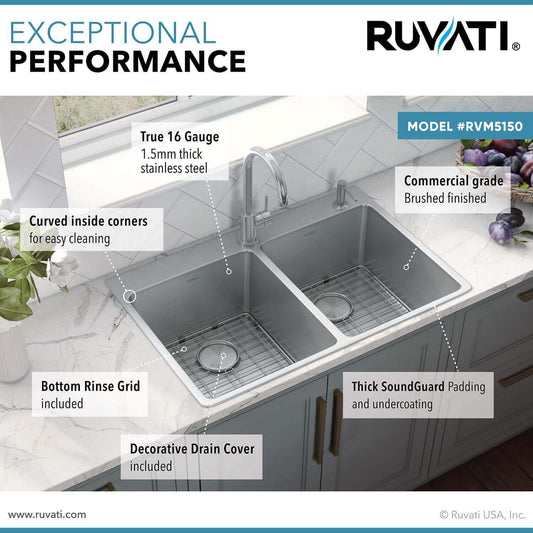 EXCEPTIONAL
PERFORMANCE

RUVATI®

MODEL #RVM5150

True 16 Gauge
1.5mm thick stainless steel

Commercial grade
Brushed finished

Curved inside corners
for easy cleaning

Bottom Rinse Grid
included

Thick SoundGuard Padding and undercoating

Decorative Drain Cover
included

www.ruvati.com

© Ruvati USA, Inc.